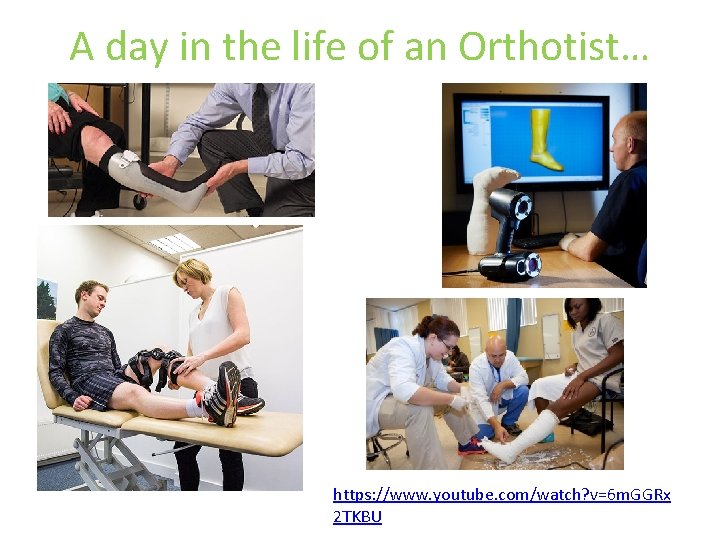 A day in the life of an Orthotist…

https://www.youtube.com/watch?v=6mGGRx2TKBU